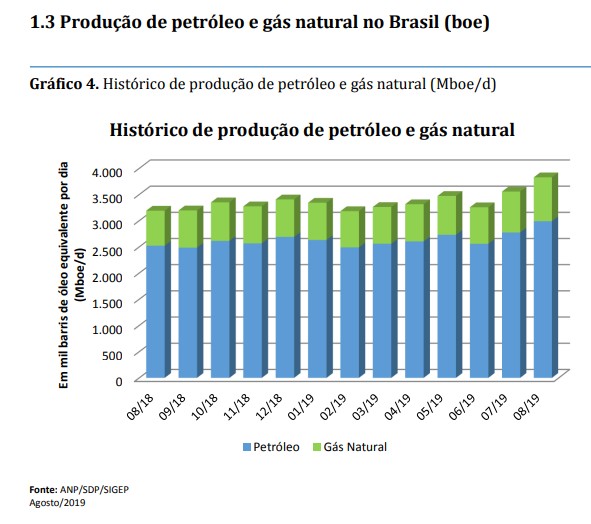 1.3 Produção de petróleo e gás natural no Brasil (boe)

Gráfico 4. Histórico de produção de petróleo e gás natural (Mboe/d)

Histórico de produção de petróleo e gás natural

Em mil barris de óleo equivalente por dia (Mboe/d)

4.000
3.500
3.000
2.500
2.000
1.500
1.000
500
0

08/18 09/18 10/18 11/18 12/18 01/19 02/19 03/19 04/19 05/19 06/19 07/19 08/19

Petróleo Gás Natural

Fonte: ANP/SDP/SIGEP
Agosto/2019